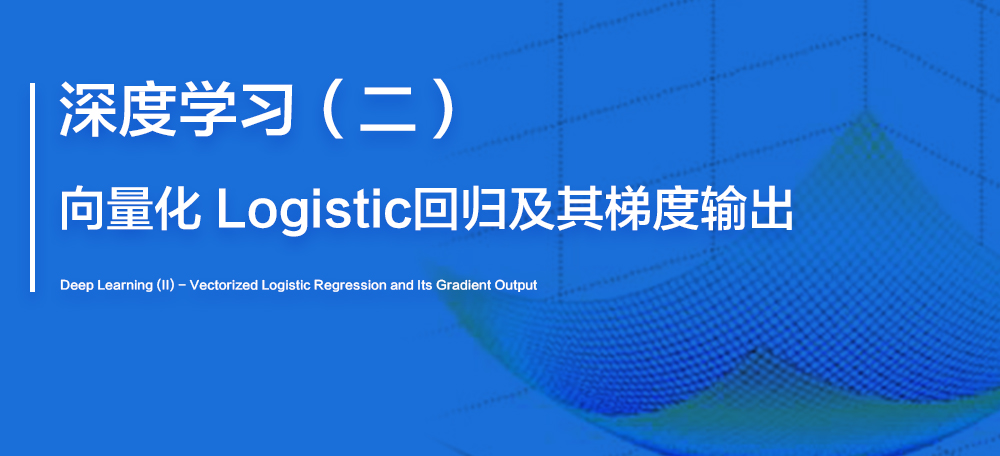 深度学习（二）

向量化 Logistic回归及其梯度输出

Deep Learning (II) – Vectorized Logistic Regression and Its Gradient Output